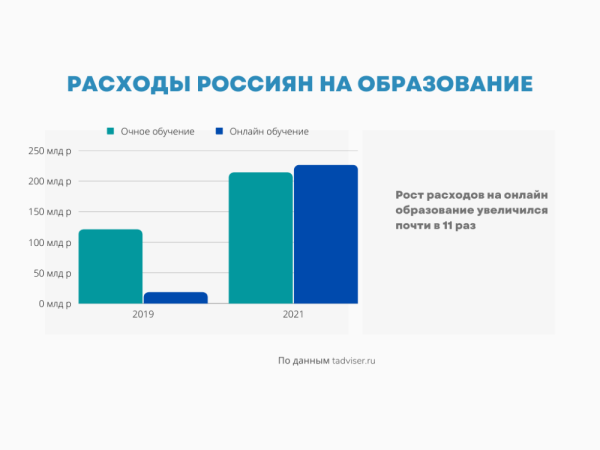 РАСХОДЫ РОССИЯН НА ОБРАЗОВАНИЕ

Очное обучение
Онлайн обучение

250 млд р
200 млд р
150 млд р
100 млд р
50 млд р
0 млд р

2019
2021

Рост расходов на онлайн образование увеличился почти в 11 раз

По данным tadviser.ru